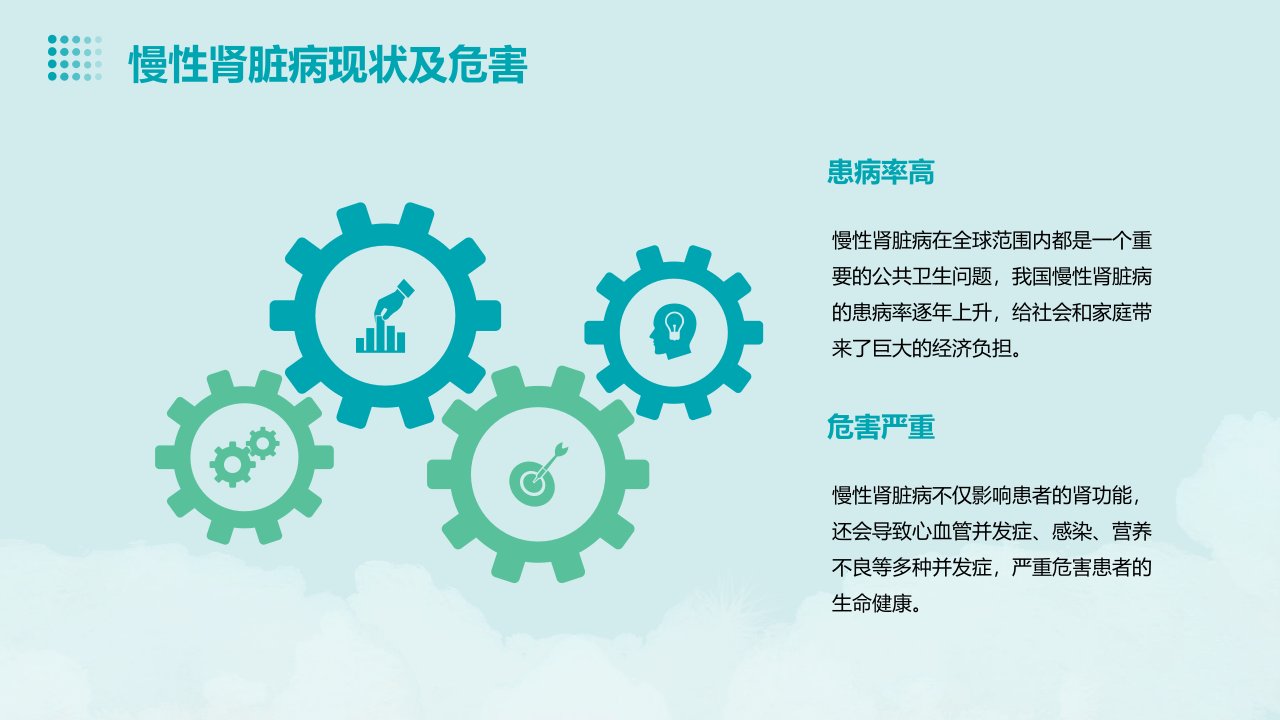 慢性肾脏病现状及危害

患病率高

慢性肾脏病在全球范围内都是一个重要的公共卫生问题，我国慢性肾脏病的患病率逐年上升，给社会和家庭带来了巨大的经济负担。

危害严重

慢性肾脏病不仅影响患者的肾功能，还会导致心血管并发症、感染、营养不良等多种并发症，严重危害患者的生命健康。